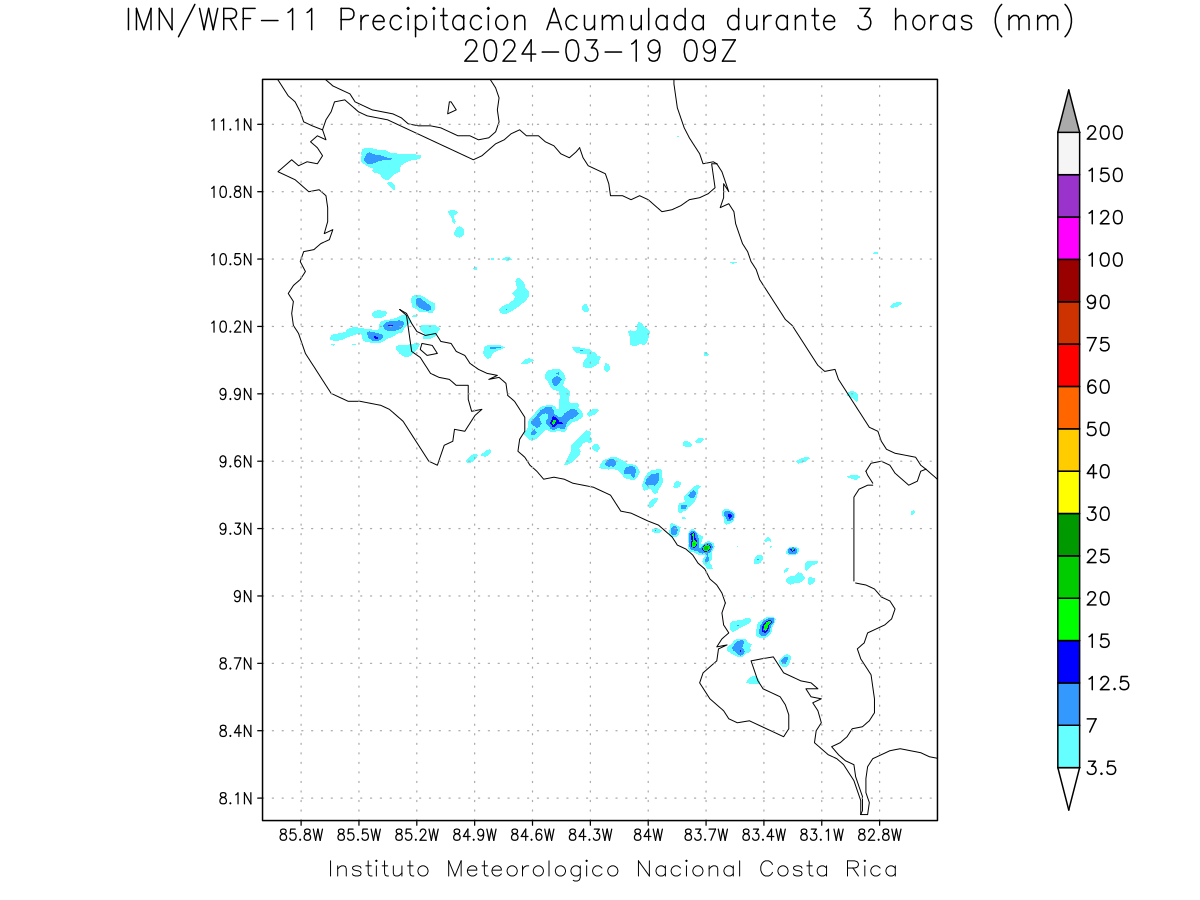 IMN/WRF-11 Precipitacion Acumulada durante 3 horas (mm)
2024-03-19 09Z

11.1N
10.8N
10.5N
10.2N
9.9N
9.6N
9.3N
9N
8.7N
8.4N
8.1N

85.8W 85.5W 85.2W 84.9W 84.6W 84.3W 84W 83.7W 83.4W 83.1W 82.8W

200
150
120
100
90
75
60
50
40
30
25
20
15
12.5
7
3.5

Instituto Meteorologico Nacional Costa Rica